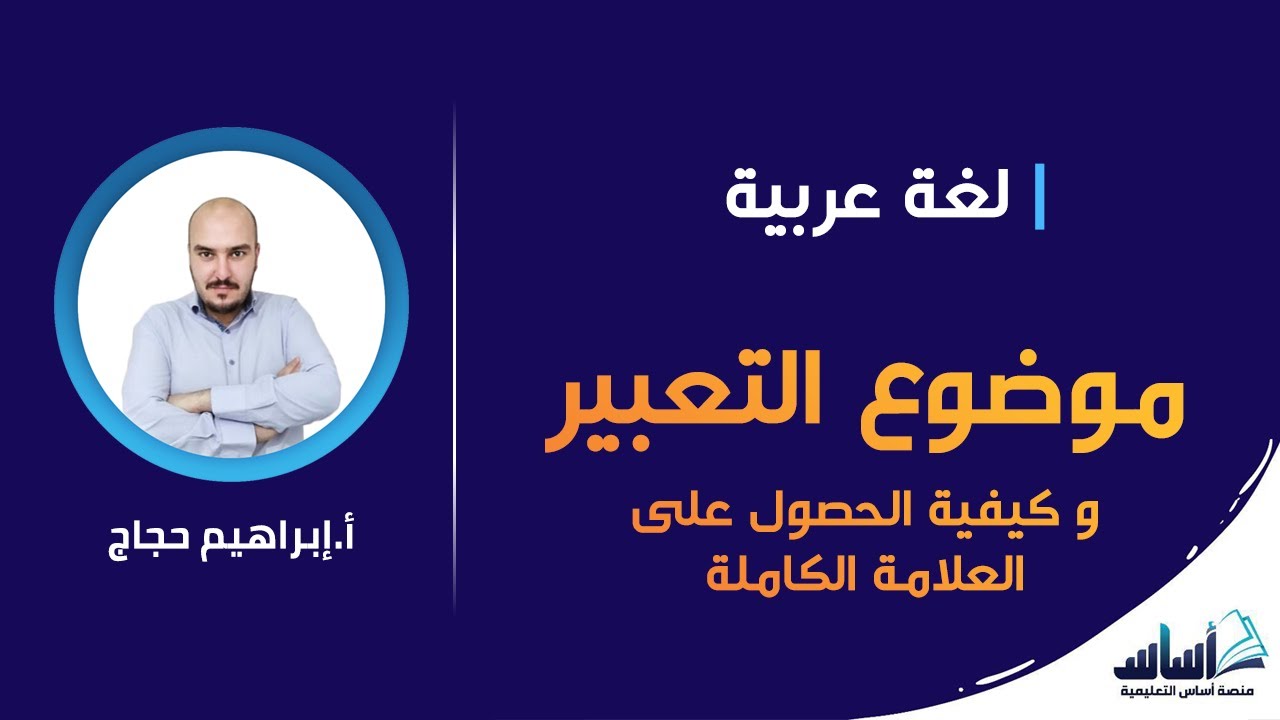 لغة عربية

موضوع التعبير

و كيفية الحصول على العلامة الكاملة

أ.إبراهيم حجاج

أساس
منصة أساس التعليمية